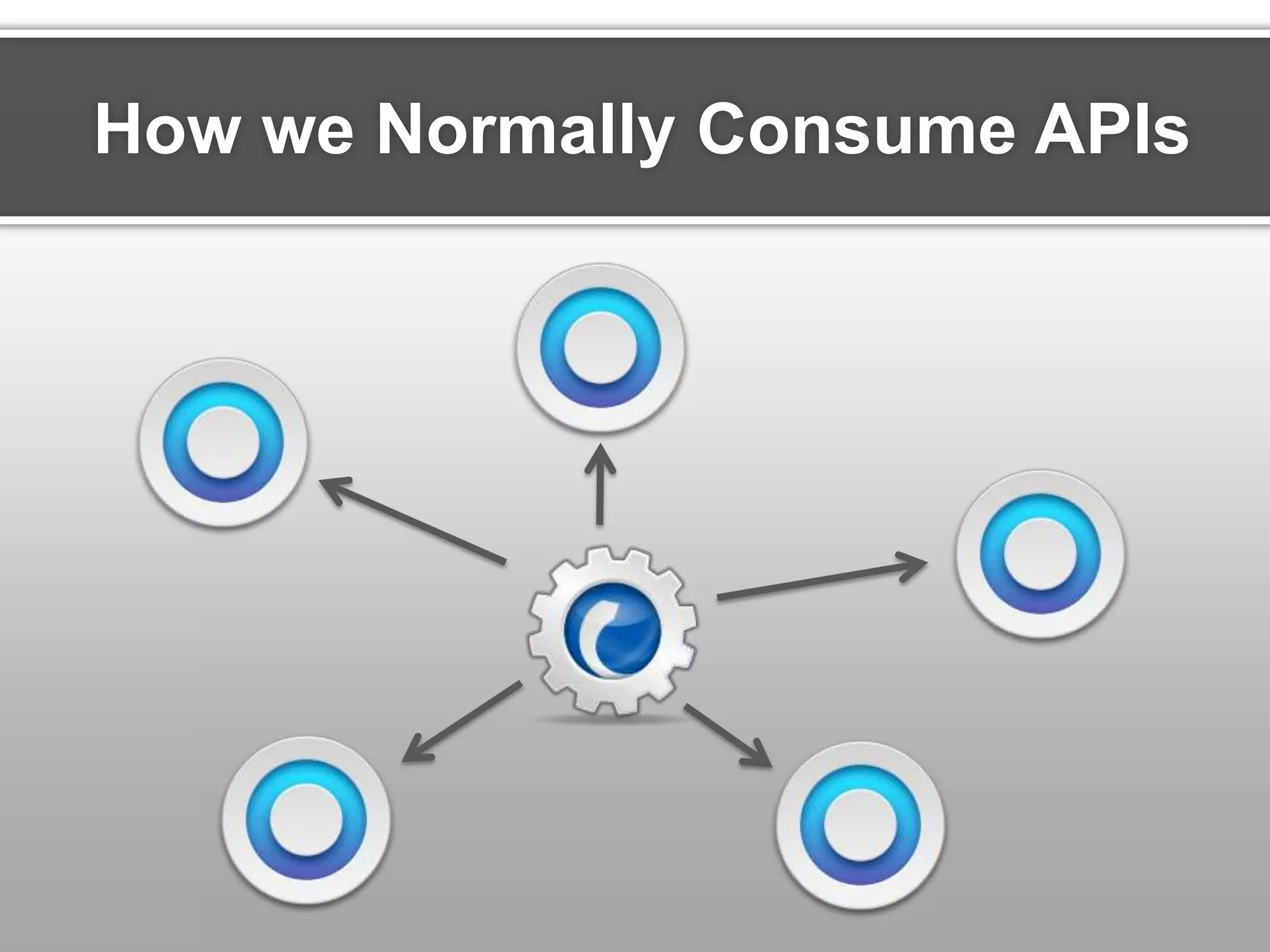 How we Normally Consume APIs